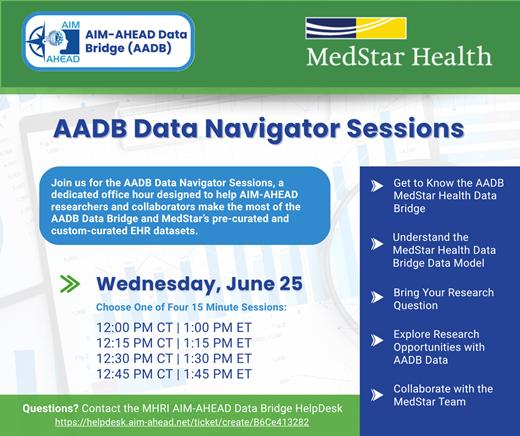 AIM AHEAD

AIM-AHEAD Data Bridge (AADB)

MedStar Health

AADB Data Navigator Sessions

Join us for the AADB Data Navigator Sessions, a dedicated office hour designed to help AIM-AHEAD researchers and collaborators make the most of the AADB Data Bridge and MedStar's pre-curated and custom-curated EHR datasets.

Wednesday, June 25

Choose One of Four 15 Minute Sessions:

12:00 PM CT | 1:00 PM ET
12:15 PM CT | 1:15 PM ET
12:30 PM CT | 1:30 PM ET
12:45 PM CT | 1:45 PM ET

Get to Know the AADB MedStar Health Data Bridge

Understand the MedStar Health Data Bridge Data Model

Bring Your Research Question

Explore Research Opportunities with AADB Data

Collaborate with the MedStar Team

Questions? Contact the MHRI AIM-AHEAD Data Bridge HelpDesk
https://helpdesk.aim-ahead.net/ticket/create/B6Ce413282